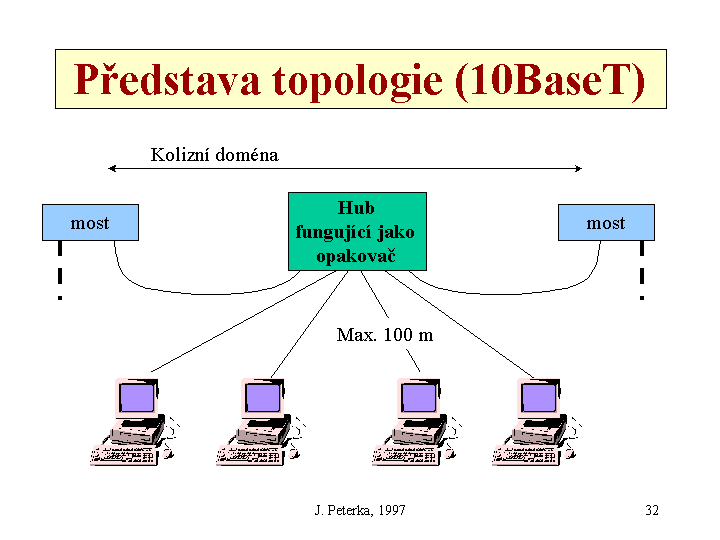 Představa topologie (10BaseT)

Kolizní doména

most

Hub fungující jako opakovač

most

Max. 100 m

J. Peterka, 1997

32